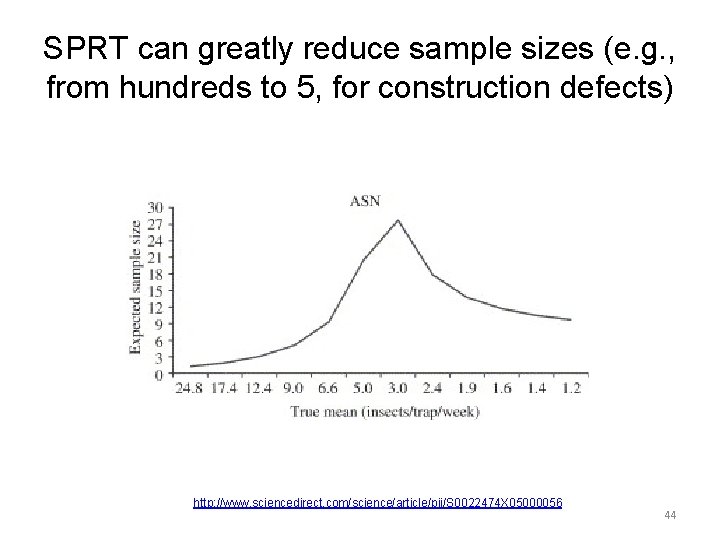 SPRT can greatly reduce sample sizes (e.g., from hundreds to 5, for construction defects)

ASN

Expected sample size

30
27
24
21
18
15
12
9
6
3
0

24.8 17.4 12.4 9.0 6.6 5.0 3.0 2.4 1.9 1.6 1.4 1.2

True mean (insects/trap/week)

http://www.sciencedirect.com/science/article/pii/S0022474X05000056

44